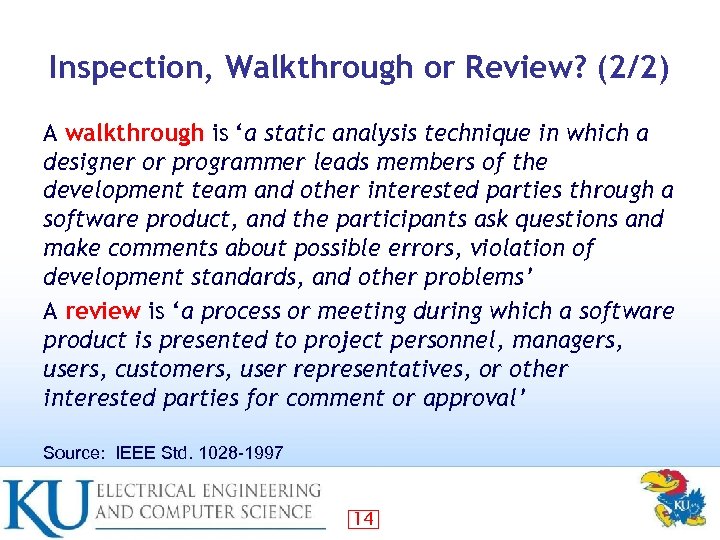 Inspection, Walkthrough or Review? (2/2)

A walkthrough is ‘a static analysis technique in which a designer or programmer leads members of the development team and other interested parties through a software product, and the participants ask questions and make comments about possible errors, violation of development standards, and other problems’

A review is ‘a process or meeting during which a software product is presented to project personnel, managers, users, customers, user representatives, or other interested parties for comment or approval’

Source: IEEE Std. 1028-1997

KU ELECTRICAL ENGINEERING AND COMPUTER SCIENCE

14

KU